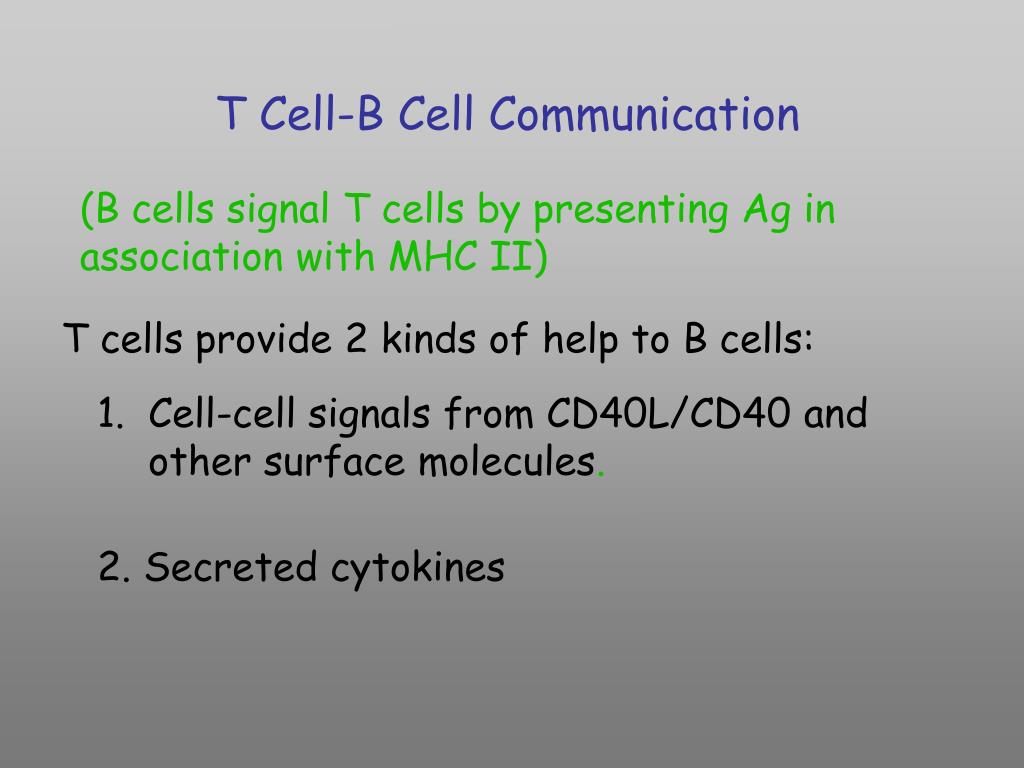 T Cell-B Cell Communication

(B cells signal T cells by presenting Ag in association with MHC II)

T cells provide 2 kinds of help to B cells:

1. Cell-cell signals from CD40L/CD40 and other surface molecules.

2. Secreted cytokines